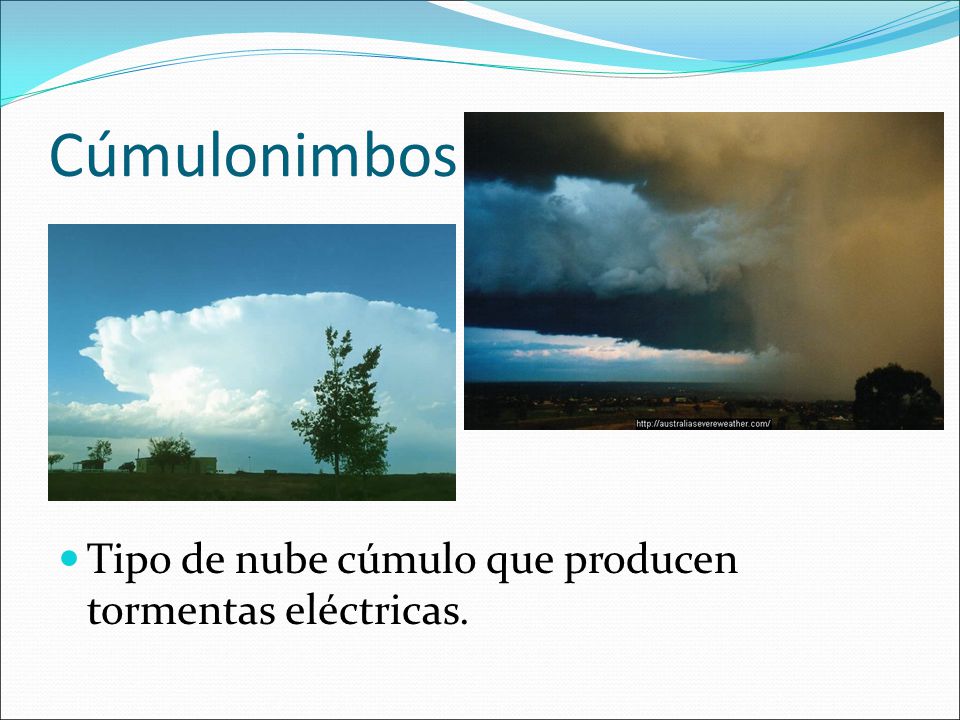 Cúmulonimbos

http://australiasevereweather.com/

Tipo de nube cúmulo que producen tormentas eléctricas.